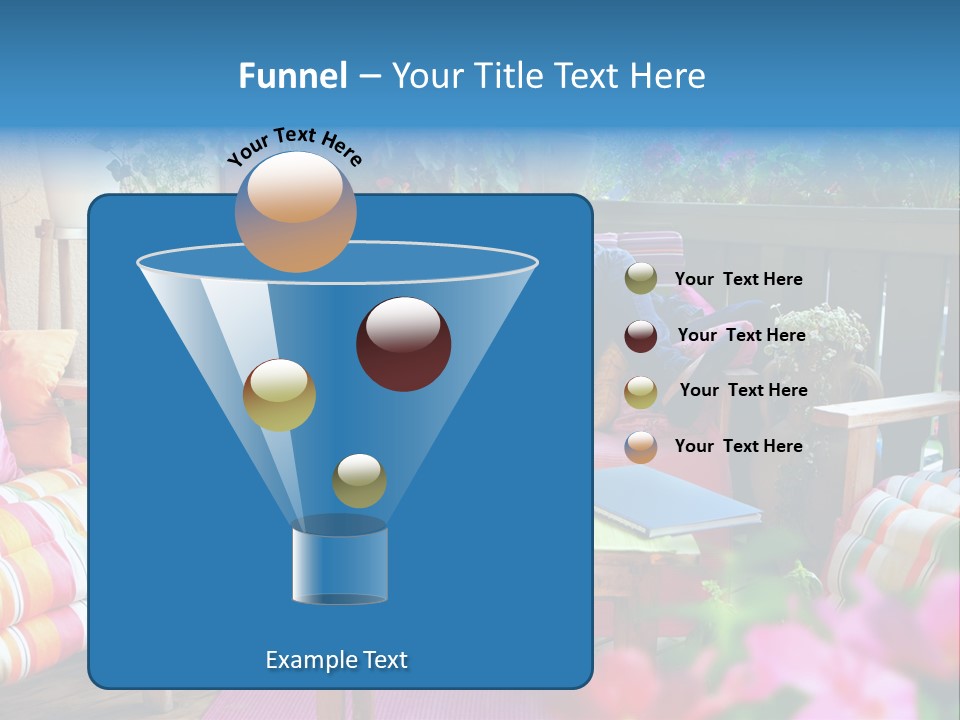 Funnel – Your Title Text Here

Your Text Here

Your Text Here

Your Text Here

Your Text Here

Your Text Here

Example Text